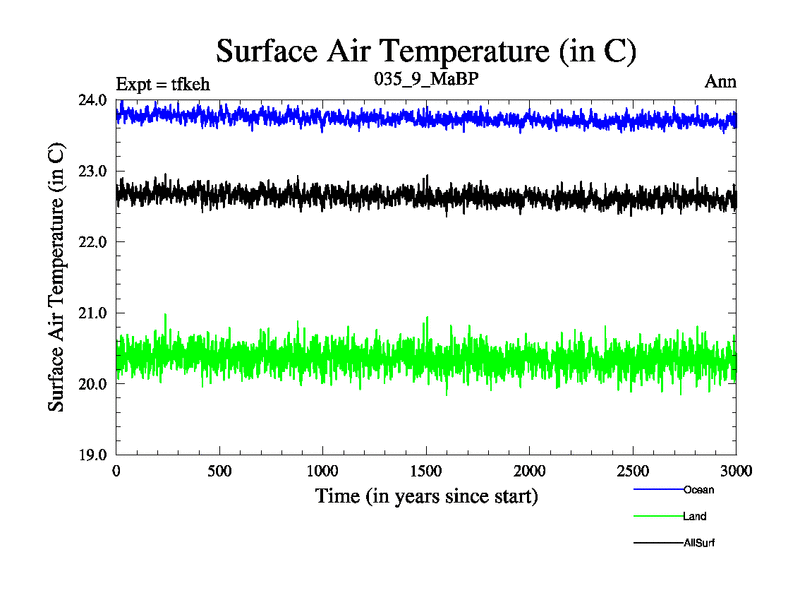 Surface Air Temperature (in C)

Expt = tfkeh

035_9_MaBP

Ann

Surface Air Temperature (in C)

24.0
23.0
22.0
21.0
20.0
19.0

0 500 1000 1500 2000 2500 3000

Time (in years since start)

Ocean
Land
AllSurf